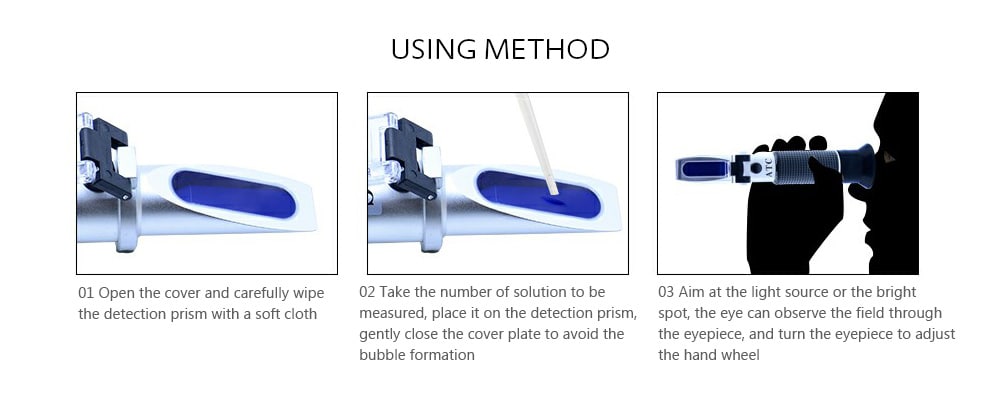 USING METHOD

ATC

01 Open the cover and carefully wipe the detection prism with a soft cloth

02 Take the number of solution to be measured, place it on the detection prism, gently close the cover plate to avoid the bubble formation

03 Aim at the light source or the bright spot, the eye can observe the field through the eyepiece, and turn the eyepiece to adjust the hand wheel